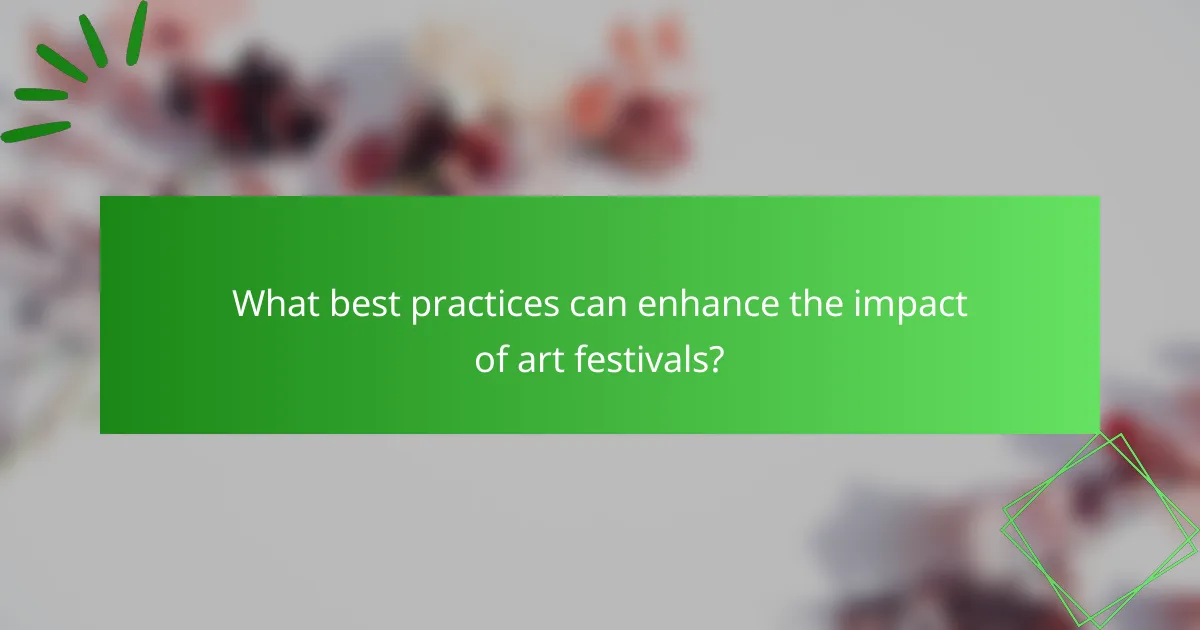 What best practices can enhance the impact of art festivals?